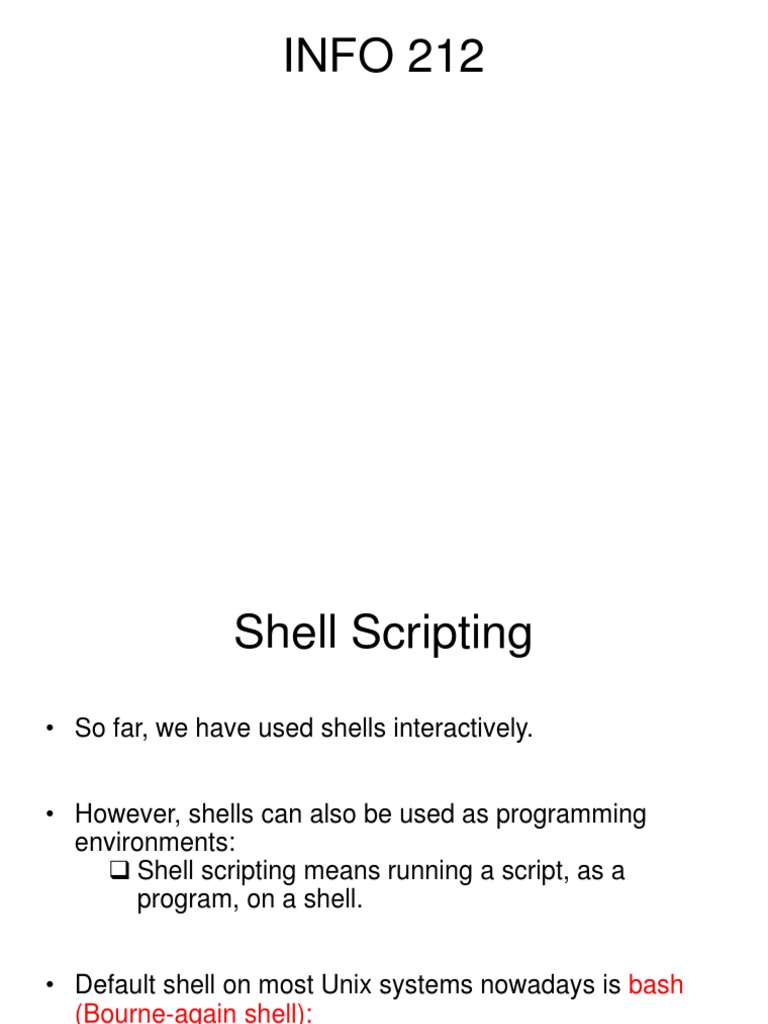 INFO 212

Shell Scripting

• So far, we have used shells interactively.

• However, shells can also be used as programming environments:
❑ Shell scripting means running a script, as a program, on a shell.

• Default shell on most Unix systems nowadays is bash (Bourne-again shell):